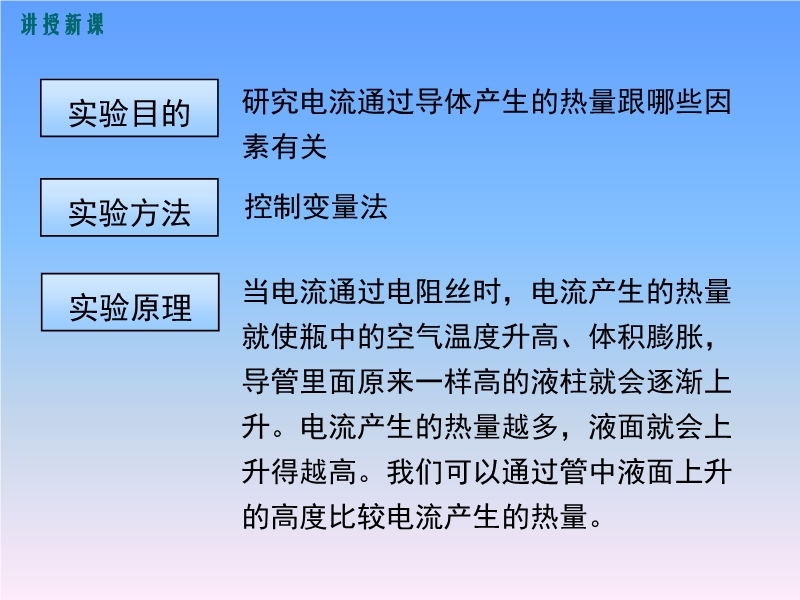 讲授新课

实验目的

研究电流通过导体产生的热量跟哪些因素有关

实验方法

控制变量法

实验原理

当电流通过电阻丝时，电流产生的热量就使瓶中的空气温度升高、体积膨胀，导管里面原来一样高的液柱就会逐渐上升。电流产生的热量越多，液面就会上升得越高。我们可以通过管中液面上升的高度比较电流产生的热量。